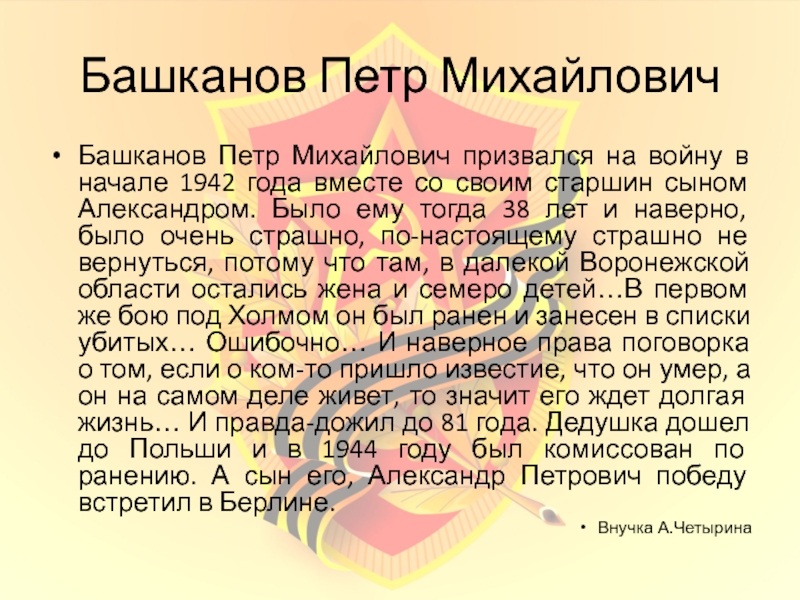 Башканов Петр Михайлович

• Башканов Петр Михайлович призвался на войну в начале 1942 года вместе со своим старшин сыном Александром. Было ему тогда 38 лет и наверно, было очень страшно, по-настоящему страшно не вернуться, потому что там, в далекой Воронежской области остались жена и семеро детей…В первом же бою под Холмом он был ранен и занесен в списки убитых… Ошибочно… И наверное права поговорка о том, если о ком-то пришло известие, что он умер, а он на самом деле живет, то значит его ждет долгая жизнь… И правда-дожил до 81 года. Дедушка дошел до Польши и в 1944 году был комиссован по ранению. А сын его, Александр Петрович победу встретил в Берлине.

• Внучка А.Четырина